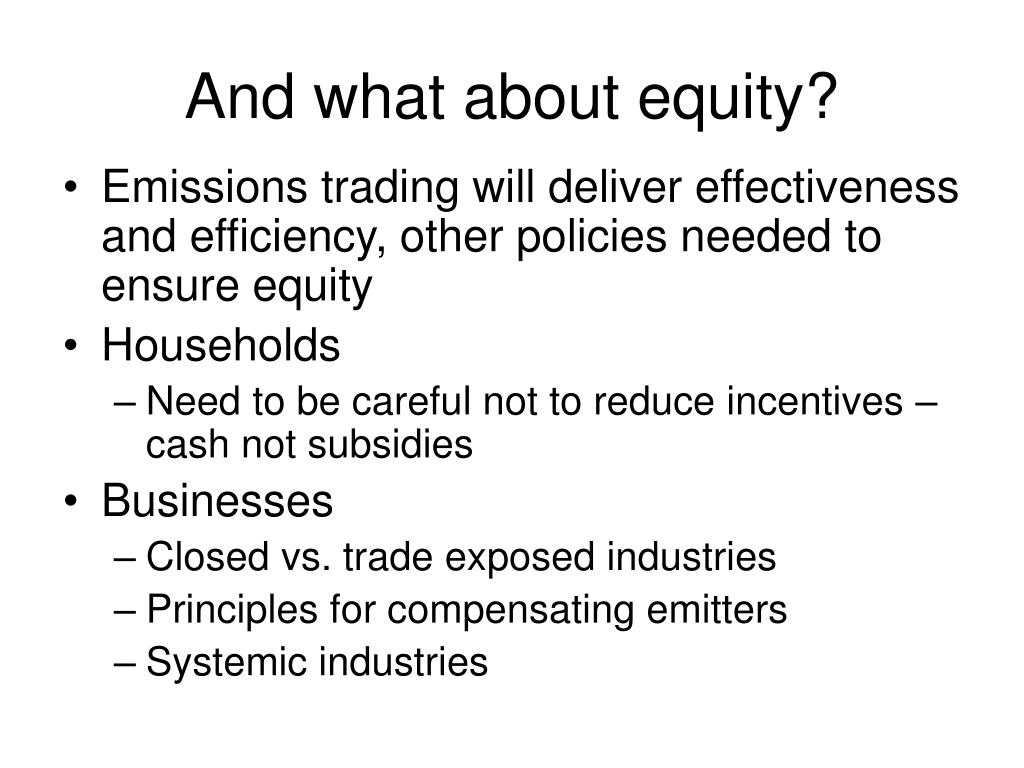 And what about equity?

• Emissions trading will deliver effectiveness and efficiency, other policies needed to ensure equity
• Households
– Need to be careful not to reduce incentives – cash not subsidies
• Businesses
– Closed vs. trade exposed industries
– Principles for compensating emitters
– Systemic industries